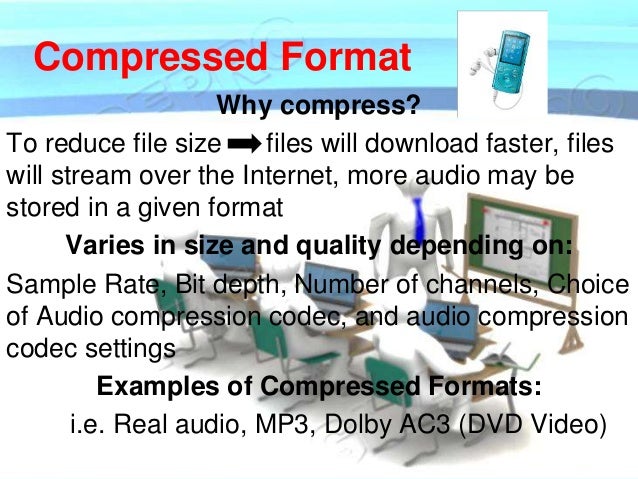 Compressed Format

Why compress?

To reduce file size ➡ files will download faster, files will stream over the Internet, more audio may be stored in a given format

Varies in size and quality depending on:

Sample Rate, Bit depth, Number of channels, Choice of Audio compression codec, and audio compression codec settings

Examples of Compressed Formats:

i.e. Real audio, MP3, Dolby AC3 (DVD Video)